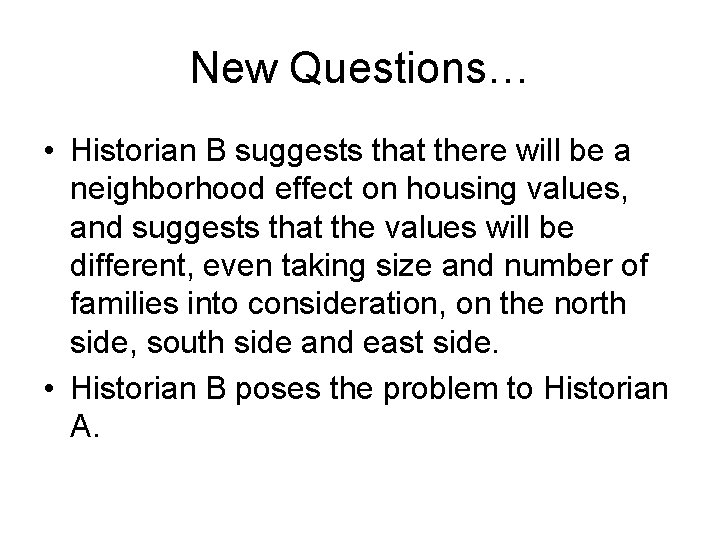 New Questions…

• Historian B suggests that there will be a neighborhood effect on housing values, and suggests that the values will be different, even taking size and number of families into consideration, on the north side, south side and east side.
• Historian B poses the problem to Historian A.